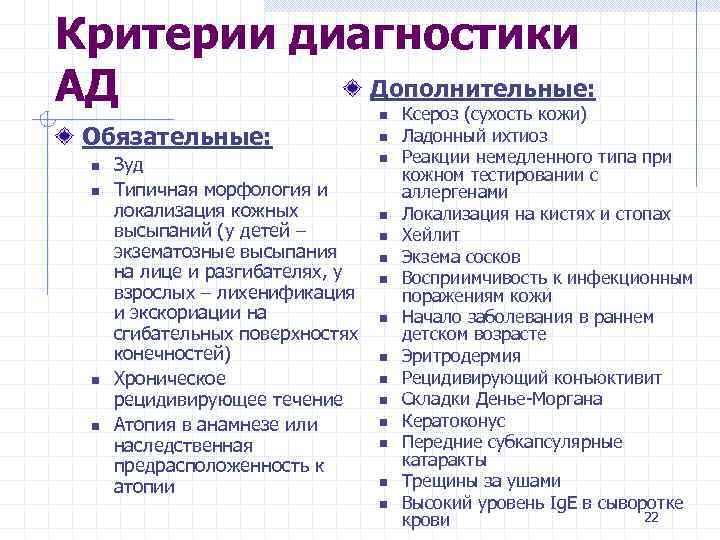 Критерии диагностики АД

Обязательные:

- Зуд
- Типичная морфология и локализация кожных высыпаний (у детей – экзематозные высыпания на лице и разгибателях, у взрослых – лихенификация и экскориации на сгибательных поверхностях конечностей)
- Хроническое рецидивирующее течение
- Атопия в анамнезе или наследственная предрасположенность к атопии

Дополнительные:

- Ксероз (сухость кожи)
- Ладонный ихтиоз
- Реакции немедленного типа при кожном тестировании с аллергенами
- Локализация на кистях и стопах
- Хейлит
- Экзема сосков
- Восприимчивость к инфекционным поражениям кожи
- Начало заболевания в раннем детском возрасте
- Эритродермия
- Рецидивирующий конъюктивит
- Складки Денье-Моргана
- Кератоконус
- Передние субкапсулярные катаракты
- Трещины за ушами
- Высокий уровень IgE в сыворотке крови

22